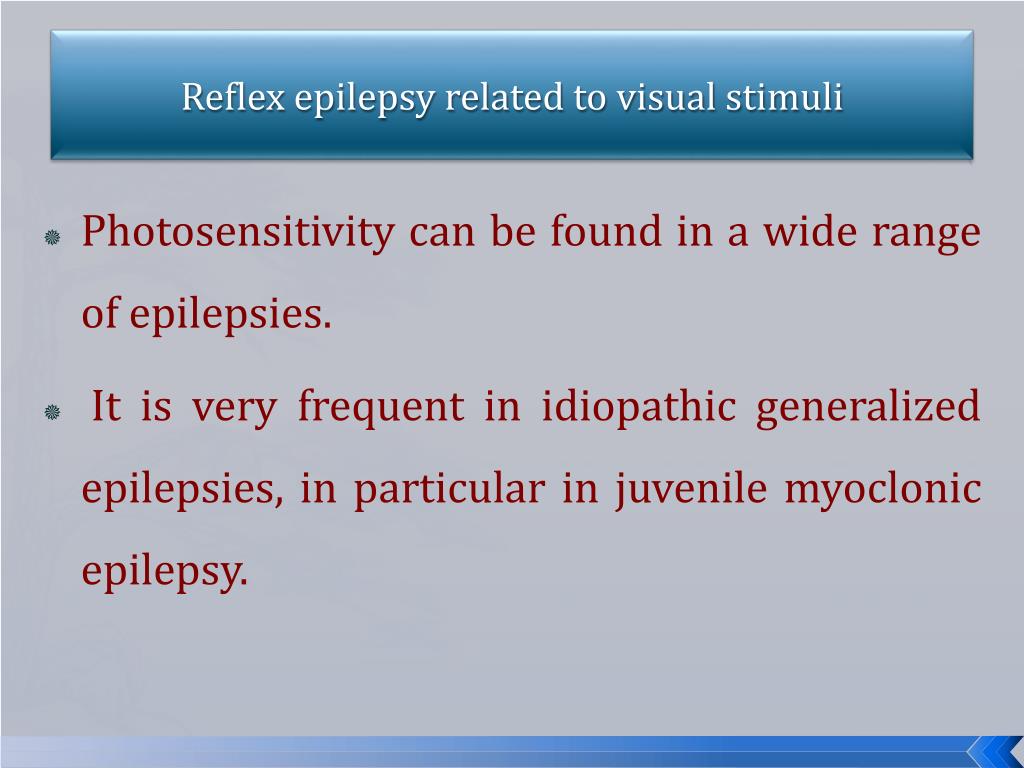 Reflex epilepsy related to visual stimuli

Photosensitivity can be found in a wide range of epilepsies.

It is very frequent in idiopathic generalized epilepsies, in particular in juvenile myoclonic epilepsy.